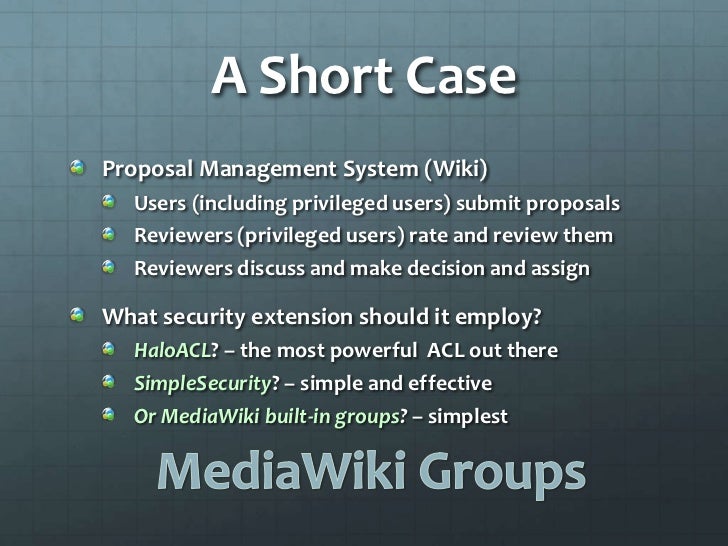 A Short Case

Proposal Management System (Wiki)

Users (including privileged users) submit proposals

Reviewers (privileged users) rate and review them

Reviewers discuss and make decision and assign

What security extension should it employ?

HaloACL? – the most powerful ACL out there

SimpleSecurity? – simple and effective

Or MediaWiki built-in groups? – simplest

MediaWiki Groups